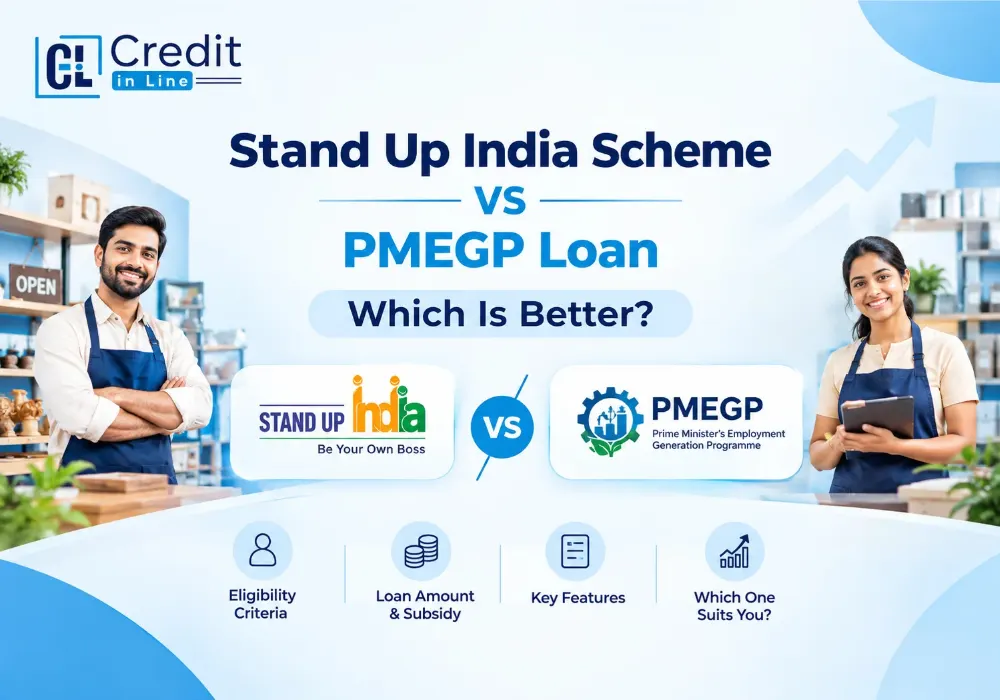 CL Credit in Line

Stand Up India Scheme

VS

PMEGP Loan

Which Is Better?

OPEN

STAND UP India

Be Your Own Boss

VS

PMEGP

Prime Minister's Employment Generation Programme

Eligibility Criteria

Loan Amount & Subsidy

Key Features

Which One Suits You?